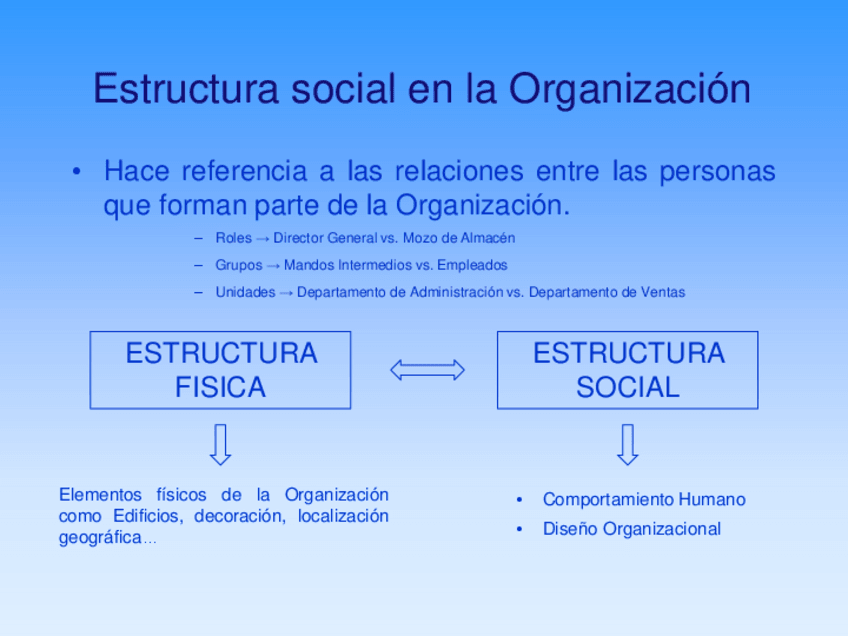 Estructura social en la Organización

• Hace referencia a las relaciones entre las personas que forman parte de la Organización.

– Roles → Director General vs. Mozo de Almacén
– Grupos → Mandos Intermedios vs. Empleados
– Unidades → Departamento de Administración vs. Departamento de Ventas

ESTRUCTURA FISICA

ESTRUCTURA SOCIAL

Elementos físicos de la Organización como Edificios, decoración, localización geográfica…

• Comportamiento Humano
• Diseño Organizacional